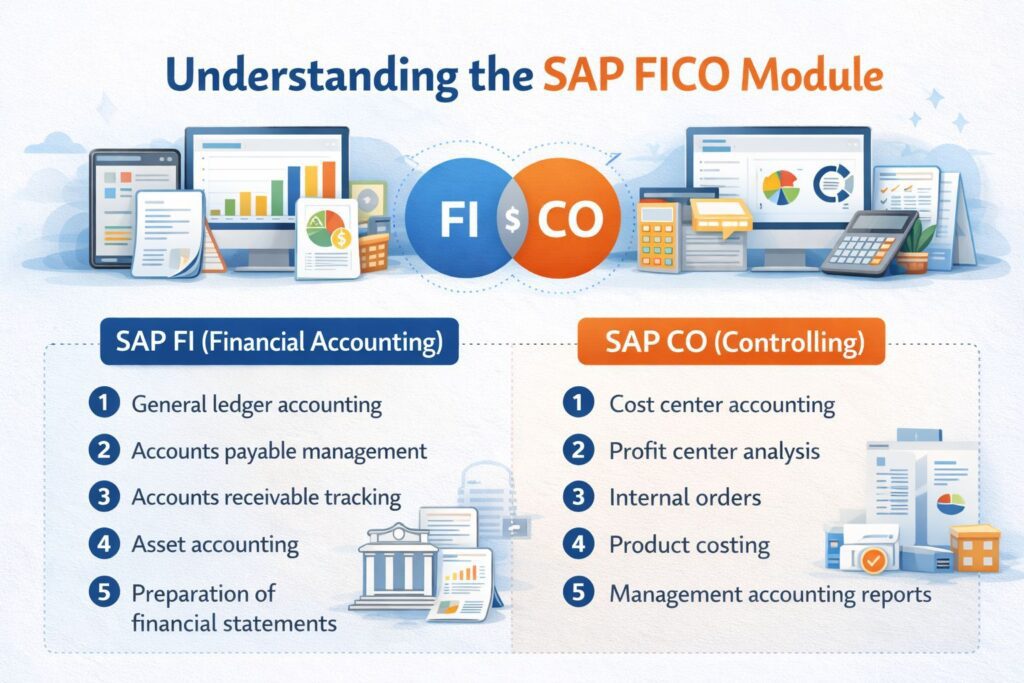 Understanding the SAP FICO Module

FI $ CO

SAP FI (Financial Accounting)

1 General ledger accounting
2 Accounts payable management
3 Accounts receivable tracking
4 Asset accounting
5 Preparation of financial statements

SAP CO (Controlling)

1 Cost center accounting
2 Profit center analysis
3 Internal orders
4 Product costing
5 Management accounting reports